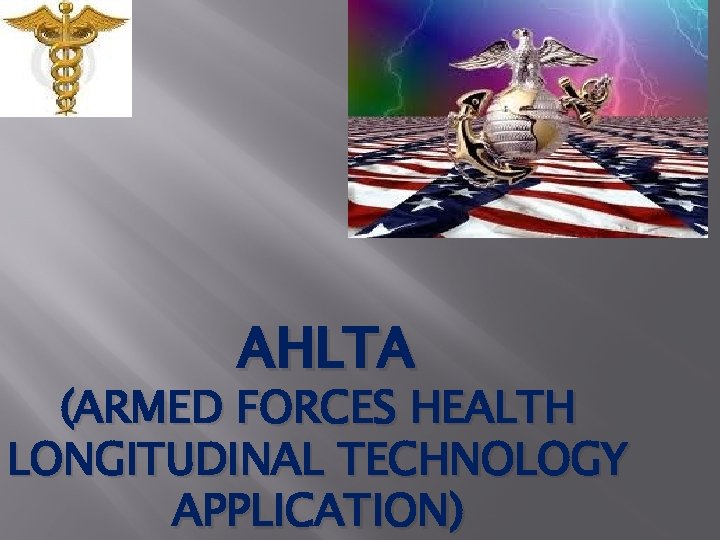 AHLTA
(ARMED FORCES HEALTH LONGITUDINAL TECHNOLOGY APPLICATION)